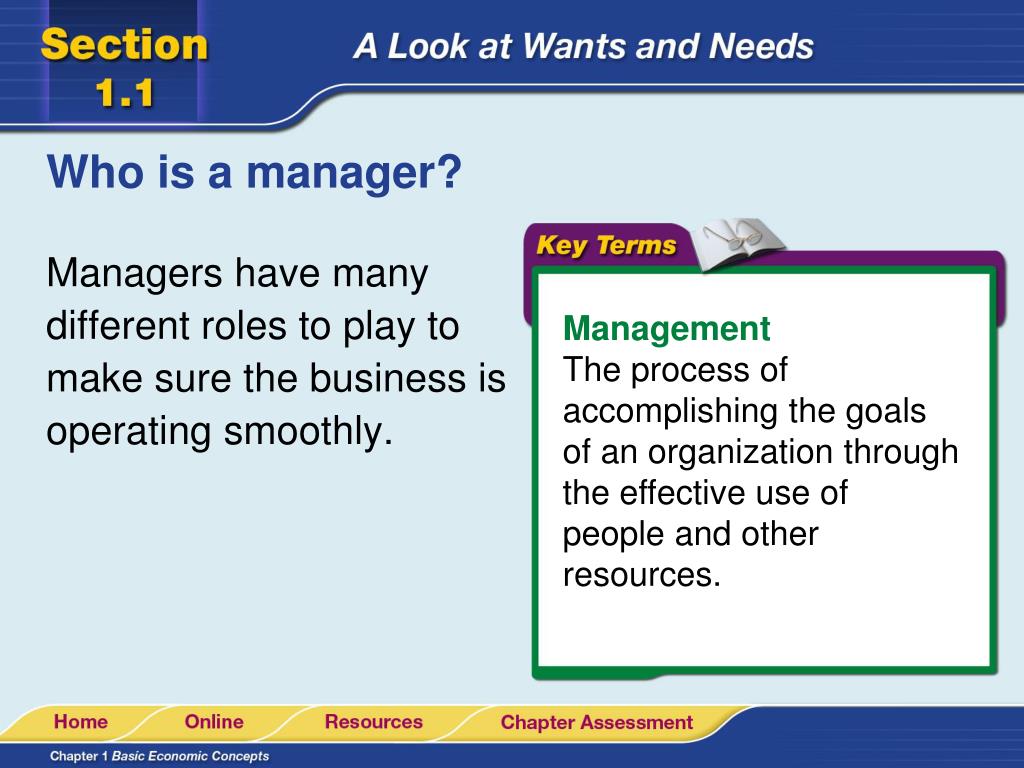 Section 1.1

A Look at Wants and Needs

Who is a manager?

Managers have many different roles to play to make sure the business is operating smoothly.

Key Terms

Management
The process of accomplishing the goals of an organization through the effective use of people and other resources.

Home Online Resources Chapter Assessment

Chapter 1 Basic Economic Concepts